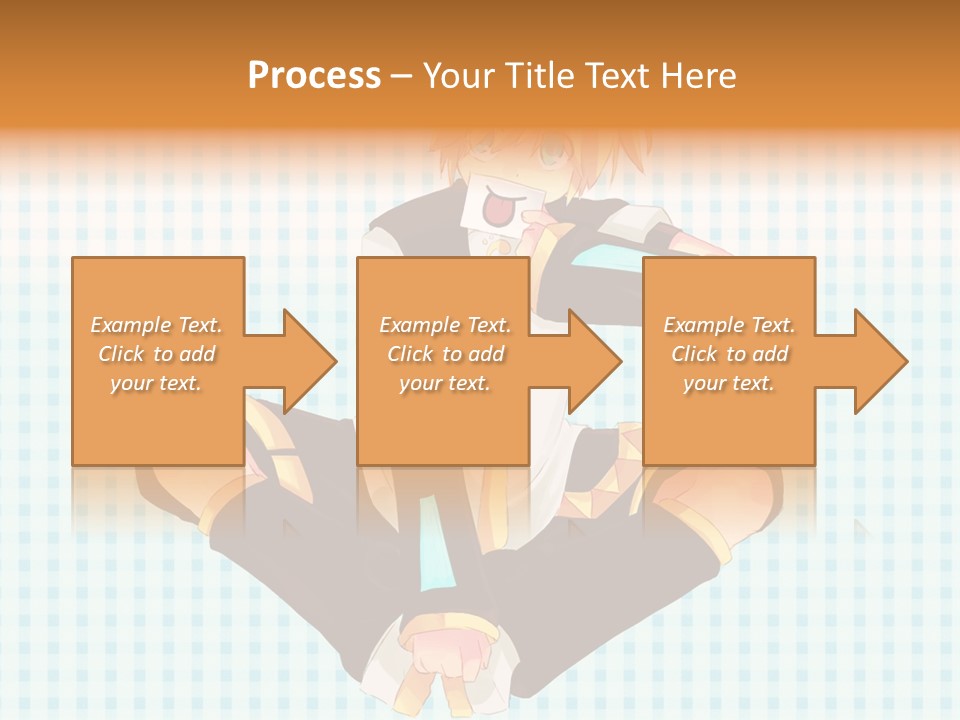 Process – Your Title Text Here

Example Text. Click to add your text.

Example Text. Click to add your text.

Example Text. Click to add your text.